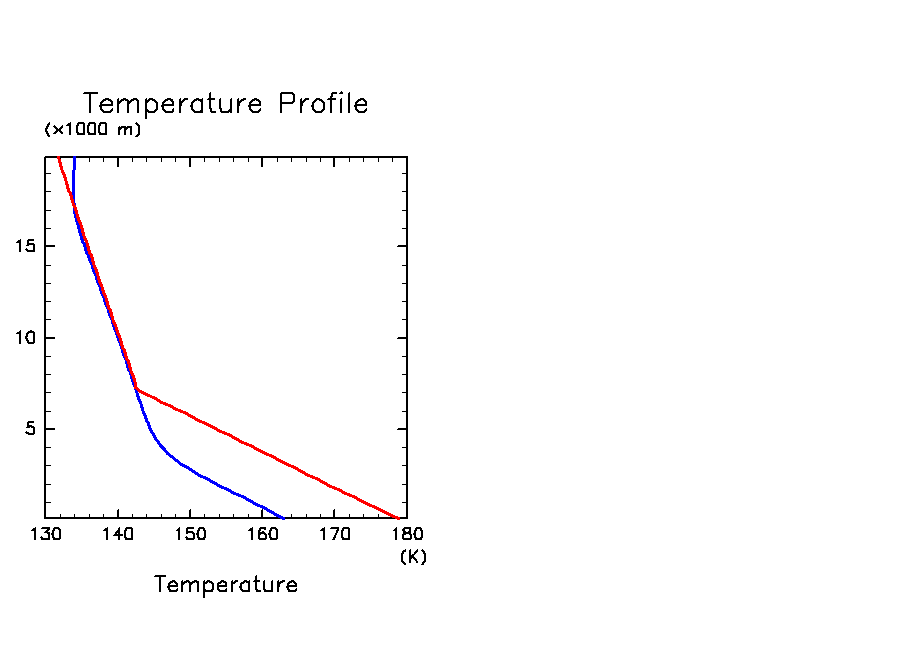 Temperature Profile
(×1000 m)

15
10
5

130 140 150 160 170 180
(K)
Temperature